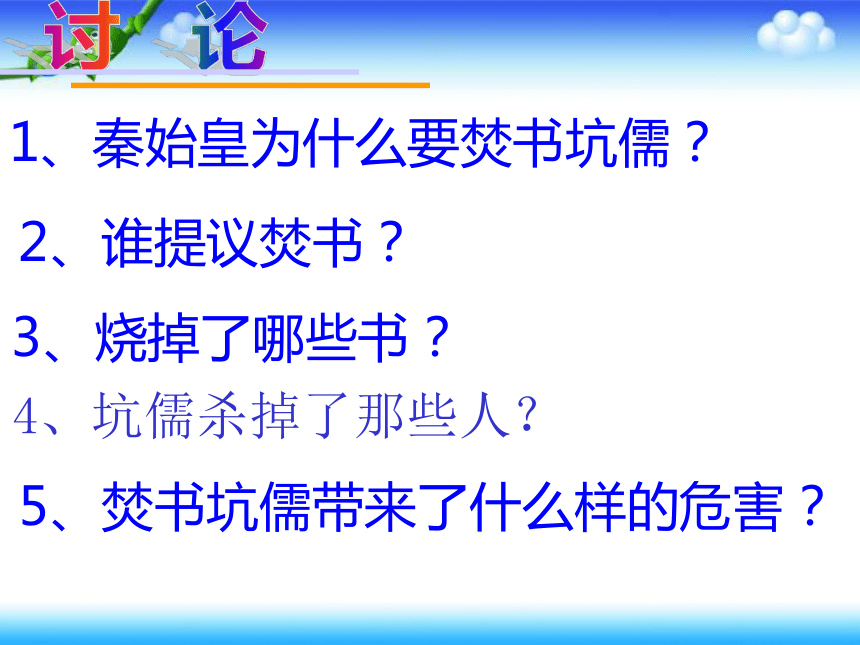 讨 论

1、秦始皇为什么要焚书坑儒？

2、谁提议焚书？

3、烧掉了哪些书？

4、坑儒杀掉了那些人?

5、焚书坑儒带来了什么样的危害？